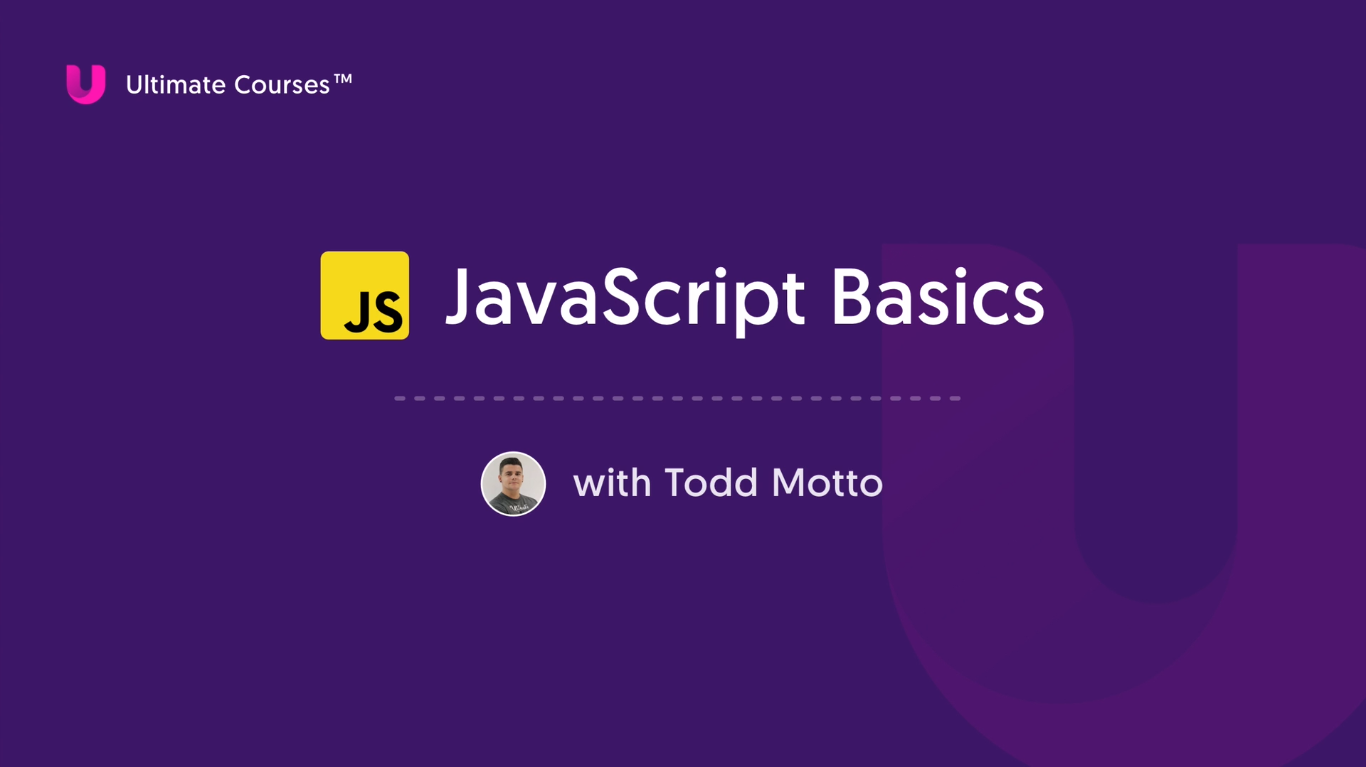 Ultimate Courses™

JS JavaScript Basics

with Todd Motto